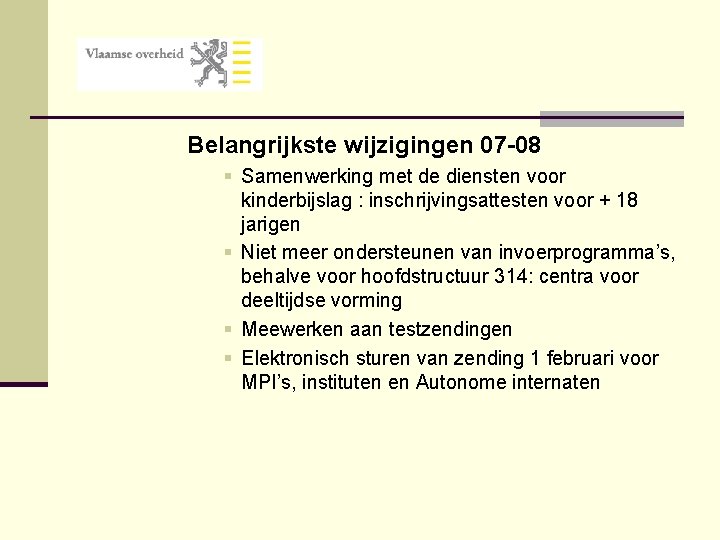 Vlaamse overheid

Belangrijkste wijzigingen 07-08

Samenwerking met de diensten voor kinderbijslag : inschrijvingsattesten voor + 18 jarigen

Niet meer ondersteunen van invoerprogramma's, behalve voor hoofdstructuur 314: centra voor deeltijdse vorming

Meewerken aan testzendingen

Elektronisch sturen van zending 1 februari voor MPI's, instituten en Autonome internaten